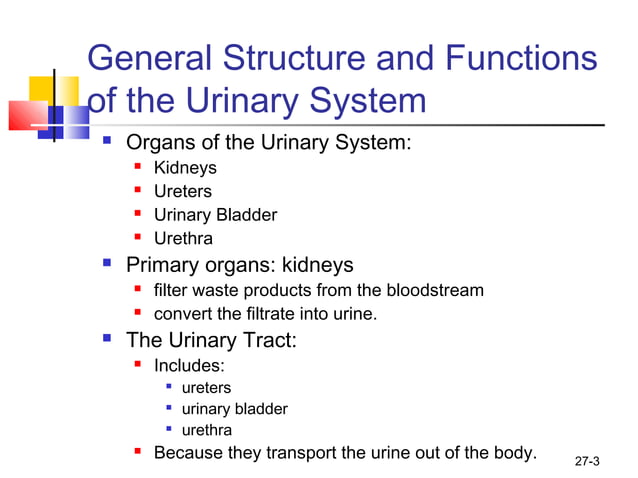 General Structure and Functions of the Urinary System

- Organs of the Urinary System:
  - Kidneys
  - Ureters
  - Urinary Bladder
  - Urethra
- Primary organs: kidneys
  - filter waste products from the bloodstream
  - convert the filtrate into urine.
- The Urinary Tract:
  - Includes:
    - ureters
    - urinary bladder
    - urethra
  - Because they transport the urine out of the body.

27-3